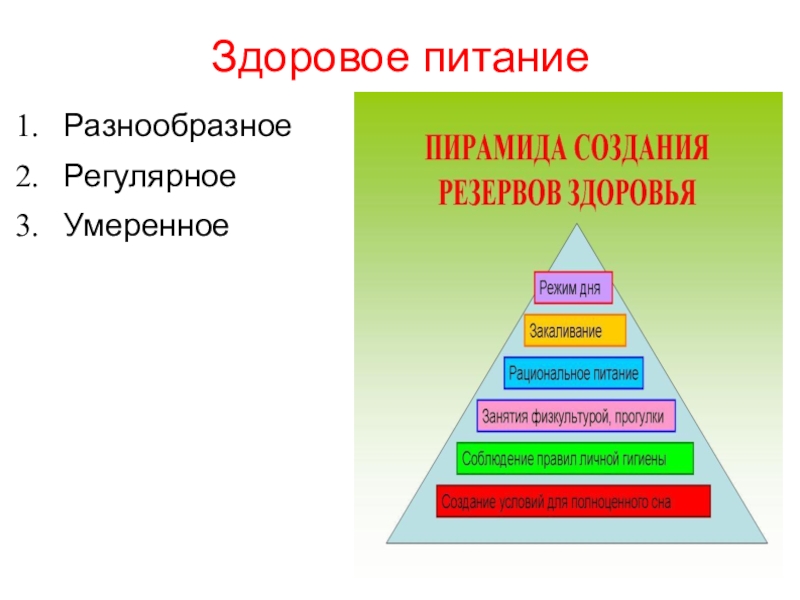 Здоровое питание

1. Разнообразное
2. Регулярное
3. Умеренное

ПИРАМИДА СОЗДАНИЯ РЕЗЕРВОВ ЗДОРОВЬЯ

Режим дня

Закаливание

Рациональное питание

Занятия физкультурой, прогулки

Соблюдение правил личной гигиены

Создание условий для полноценного сна